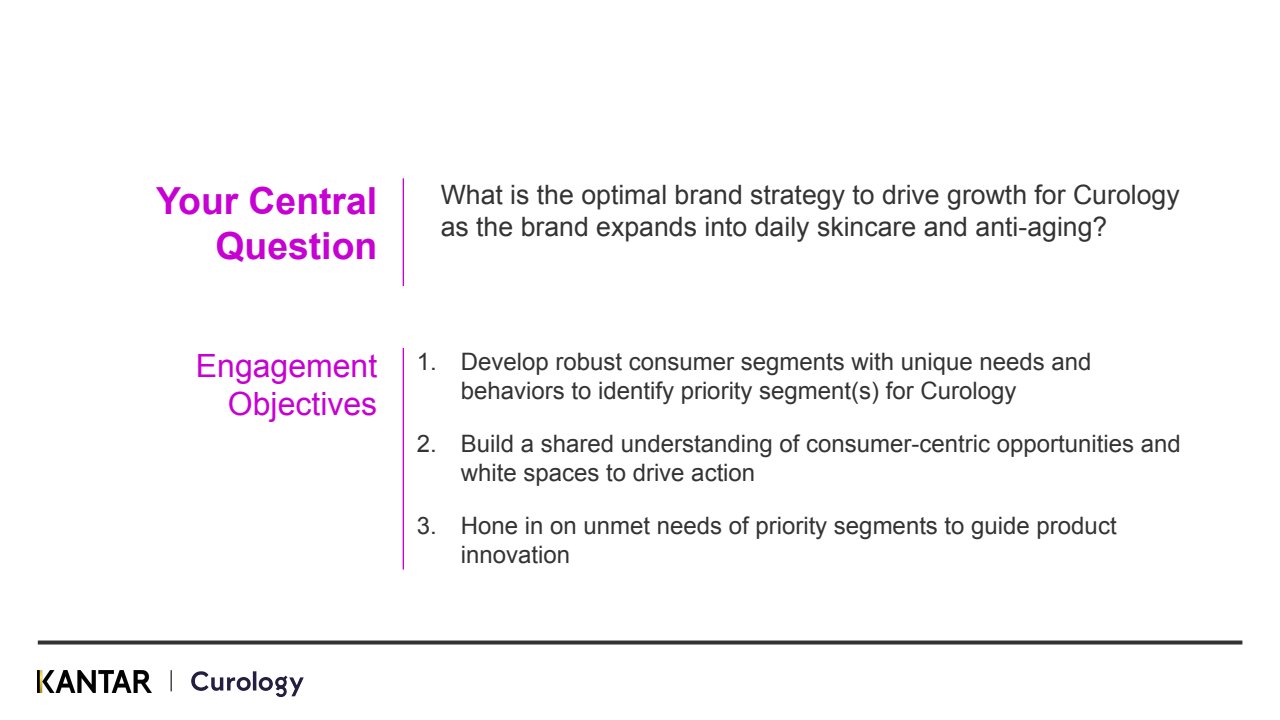 Your Central Question

What is the optimal brand strategy to drive growth for Curology as the brand expands into daily skincare and anti-aging?

Engagement Objectives

1. Develop robust consumer segments with unique needs and behaviors to identify priority segment(s) for Curology

2. Build a shared understanding of consumer-centric opportunities and white spaces to drive action

3. Hone in on unmet needs of priority segments to guide product innovation

KANTAR | Curology